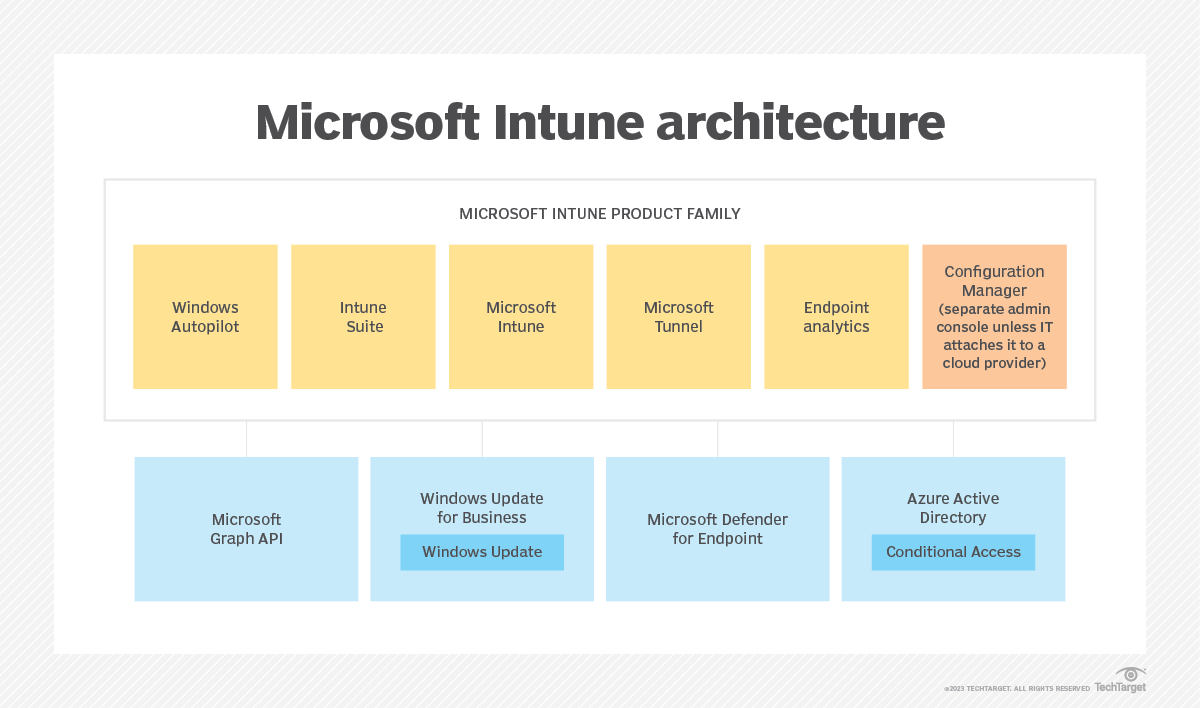 Microsoft Intune architecture

MICROSOFT INTUNE PRODUCT FAMILY

Windows Autopilot

Intune Suite

Microsoft Intune

Microsoft Tunnel

Endpoint analytics

Configuration Manager (separate admin console unless IT attaches it to a cloud provider)

Microsoft Graph API

Windows Update for Business

Windows Update

Microsoft Defender for Endpoint

Azure Active Directory

Conditional Access

©2023 TECHTARGET. ALL RIGHTS RESERVED TechTarget